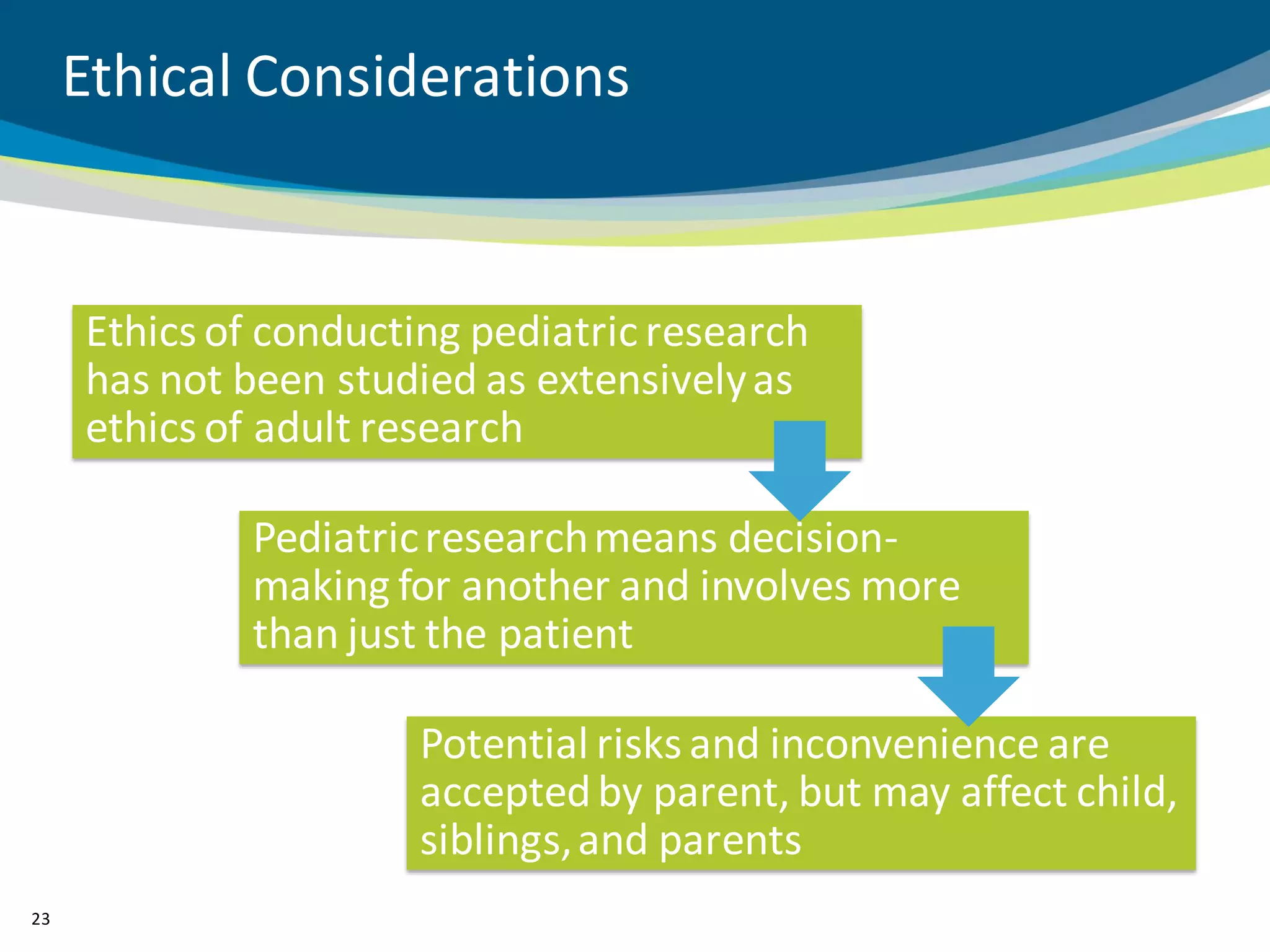 Ethical Considerations

Ethics of conducting pediatric research has not been studied as extensively as ethics of adult research

Pediatric research means decision-making for another and involves more than just the patient

Potential risks and inconvenience are accepted by parent, but may affect child, siblings, and parents

23